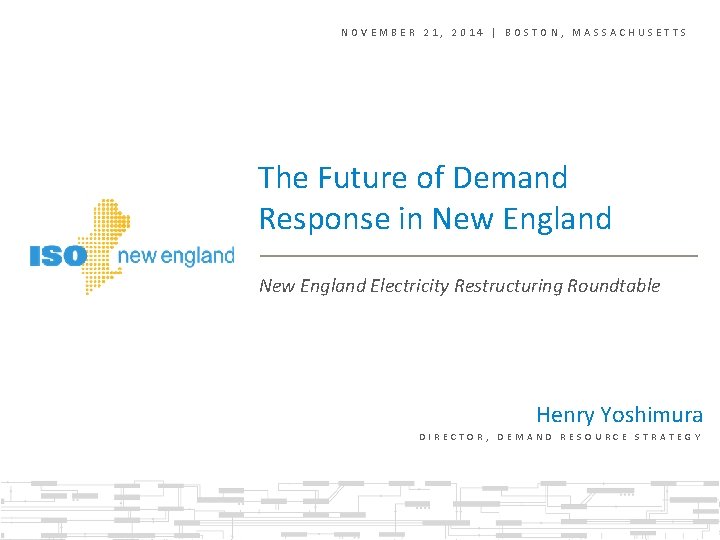 NOVEMBER 21, 2014 | BOSTON, MASSACHUSETTS

ISO new england

The Future of Demand Response in New England

New England Electricity Restructuring Roundtable

Henry Yoshimura

DIRECTOR, DEMAND RESOURCE STRATEGY